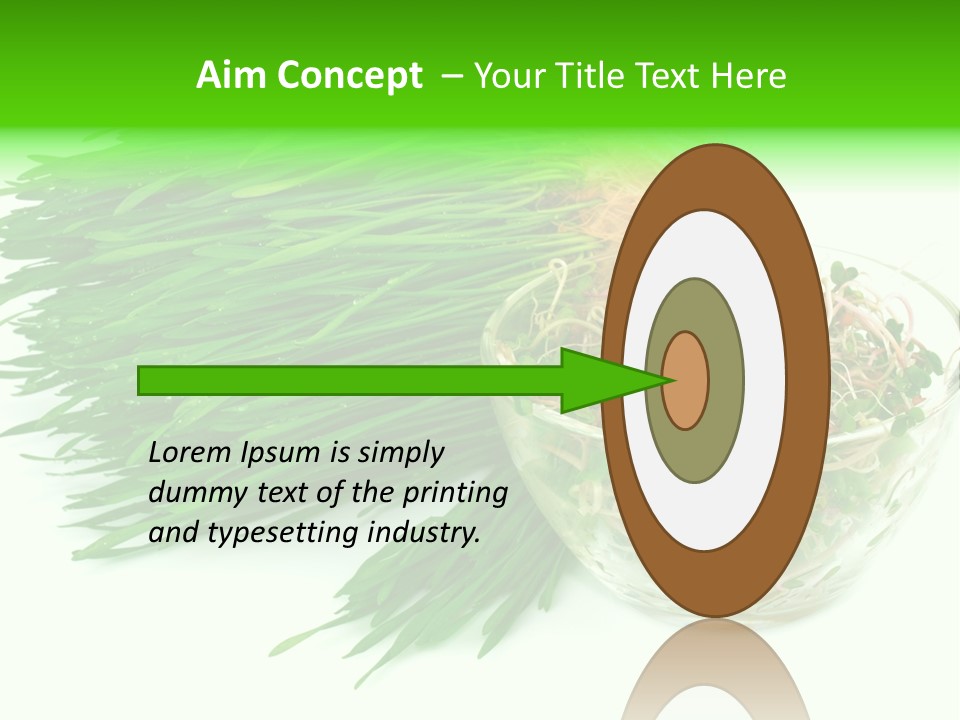 Aim Concept – Your Title Text Here

Lorem Ipsum is simply dummy text of the printing and typesetting industry.